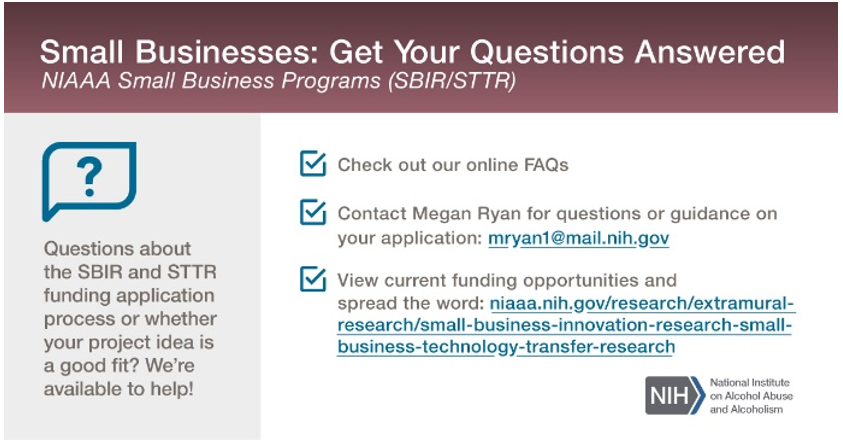 Small Businesses: Get Your Questions Answered
NIAAA Small Business Programs (SBIR/STTR)

?

Questions about the SBIR and STTR funding application process or whether your project idea is a good fit? We're available to help!

Check out our online FAQs

Contact Megan Ryan for questions or guidance on your application: mryan1@mail.nih.gov

View current funding opportunities and spread the word: niaaa.nih.gov/research/extramural-research/small-business-innovation-research-small-business-technology-transfer-research

NIH National Institute on Alcohol Abuse and Alcoholism